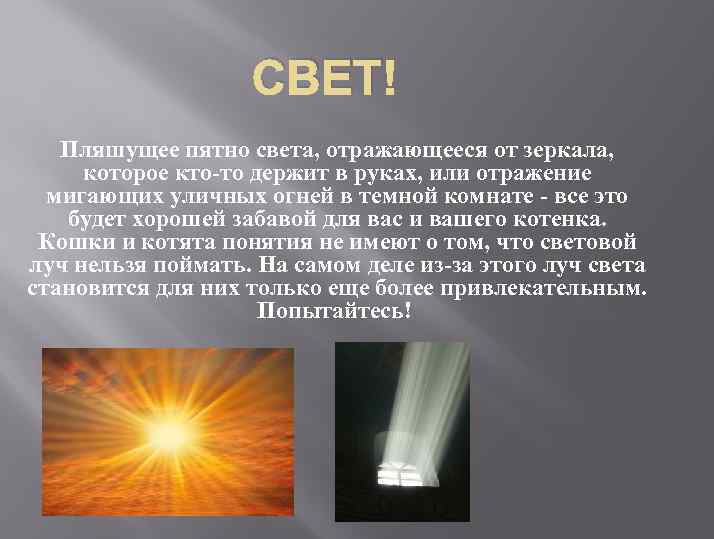 СВЕТ!

Пляшущее пятно света, отражающееся от зеркала, которое кто-то держит в руках, или отражение мигающих уличных огней в темной комнате - все это будет хорошей забавой для вас и вашего котенка. Кошки и котята понятия не имеют о том, что световой луч нельзя поймать. На самом деле из-за этого луч света становится для них только еще более привлекательным. Попытайтесь!